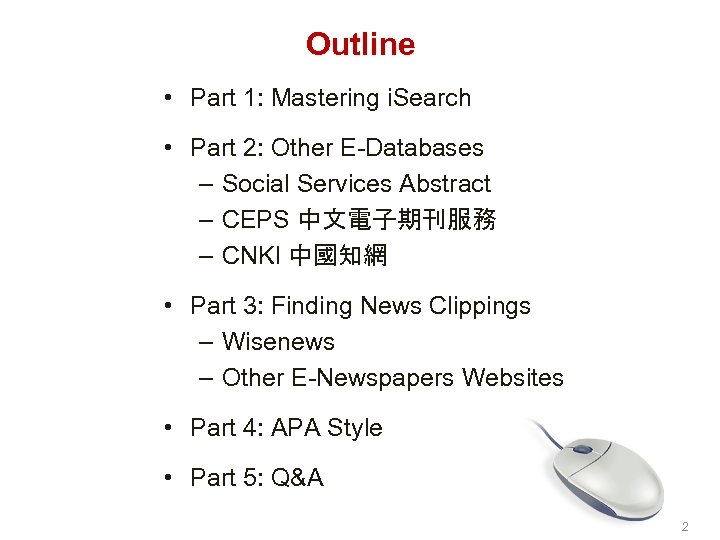 Outline

• Part 1: Mastering iSearch

• Part 2: Other E-Databases
– Social Services Abstract
– CEPS 中文電子期刊服務
– CNKI 中國知網

• Part 3: Finding News Clippings
– Wisenews
– Other E-Newspapers Websites

• Part 4: APA Style

• Part 5: Q&A

2